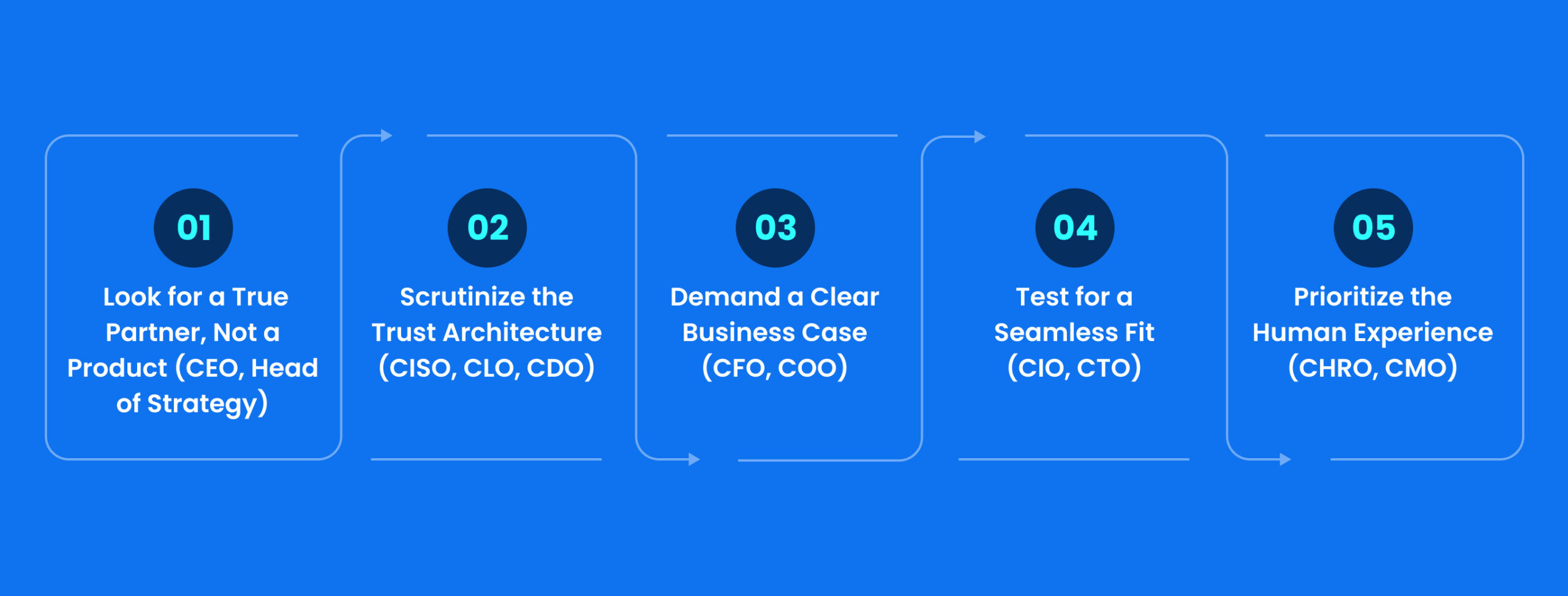 01

Look for a True Partner, Not a Product (CEO, Head of Strategy)

02

Scrutinize the Trust Architecture (CISO, CLO, CDO)

03

Demand a Clear Business Case (CFO, COO)

04

Test for a Seamless Fit (CIO, CTO)

05

Prioritize the Human Experience (CHRO, CMO)